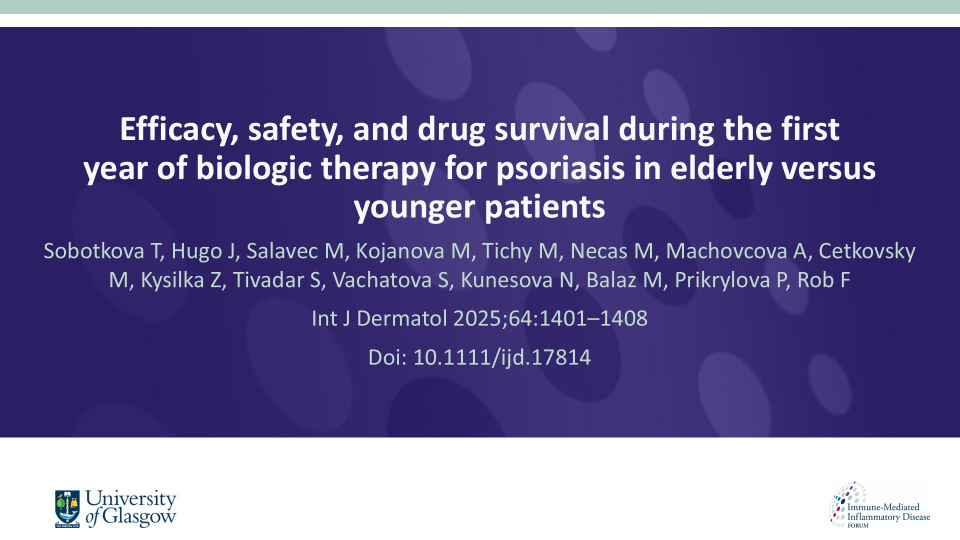 Efficacy, safety, and drug survival during the first year of biologic therapy for psoriasis in elderly versus younger patients

Sobotkova T, Hugo J, Salavec M, Kojanova M, Tichy M, Necas M, Machovcova A, Cetkovsky M, Kysilka Z, Tivadar S, Vachatova S, Kunesova N, Balaz M, Prikrylova P, Rob F

Int J Dermatol 2025;64:1401–1408

Doi: 10.1111/ijd.17814

University of Glasgow

Immune-Mediated Inflammatory Disease FORUM